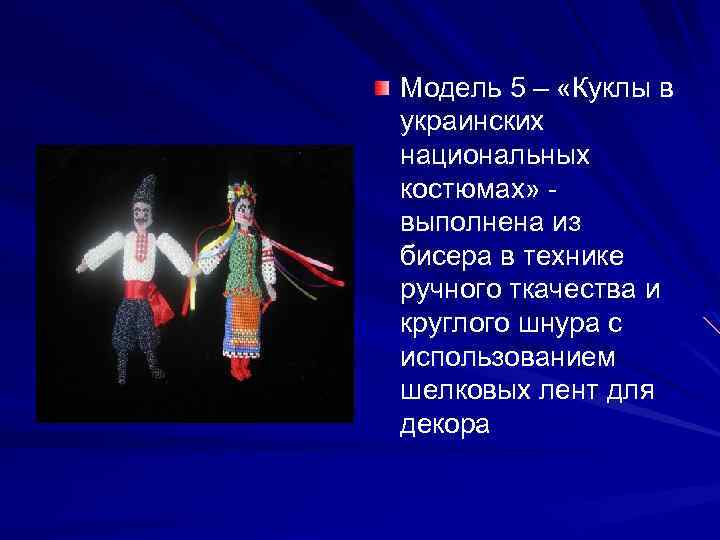 Модель 5 – «Куклы в украинских национальных костюмах» - выполнена из бисера в технике ручного ткачества и круглого шнура с использованием шелковых лент для декора